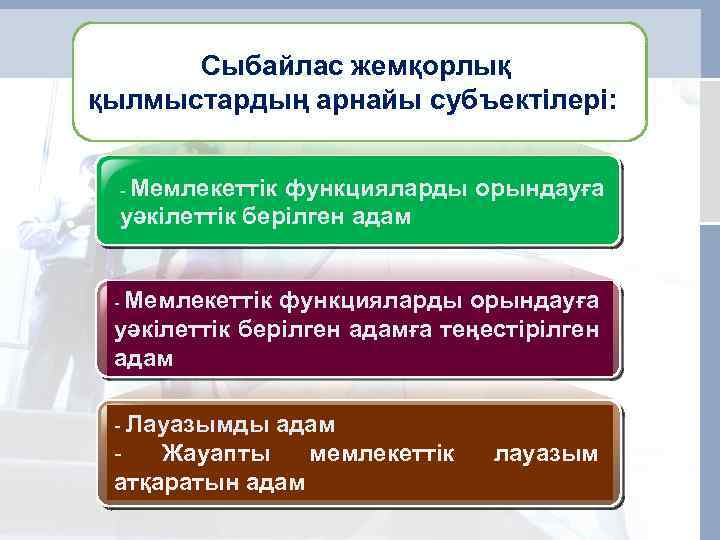 Сыбайлас жемқорлық қылмыстардың арнайы субъектілері:

- Мемлекеттік функцияларды орындауға уәкілеттік берілген адам

- Мемлекеттік функцияларды орындауға уәкілеттік берілген адамға теңестірілген адам

- Лауазымды адам
- Жауапты мемлекеттік лауазым атқаратын адам